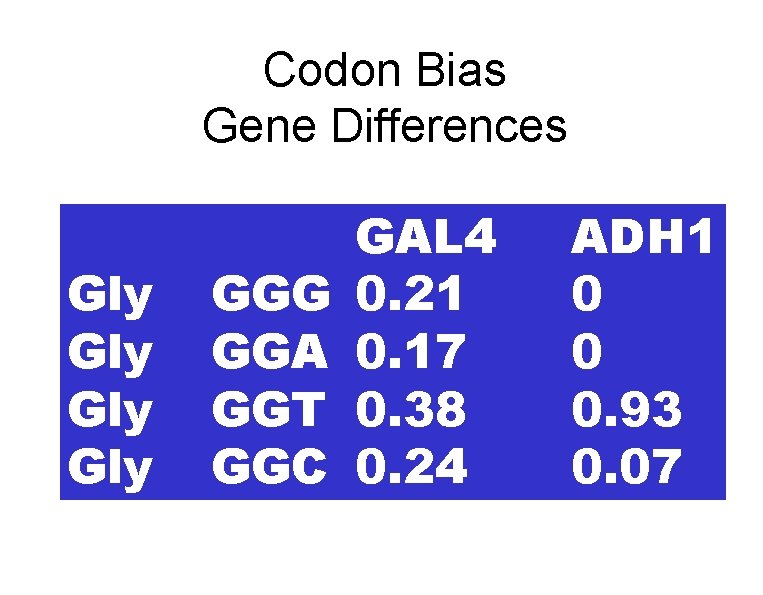 Codon Bias
Gene Differences

| | | GAL4 | ADH1 |
|---|---|---|---|
| Gly | GGG | 0.21 | 0 |
| Gly | GGA | 0.17 | 0 |
| Gly | GGT | 0.38 | 0.93 |
| Gly | GGC | 0.24 | 0.07 |